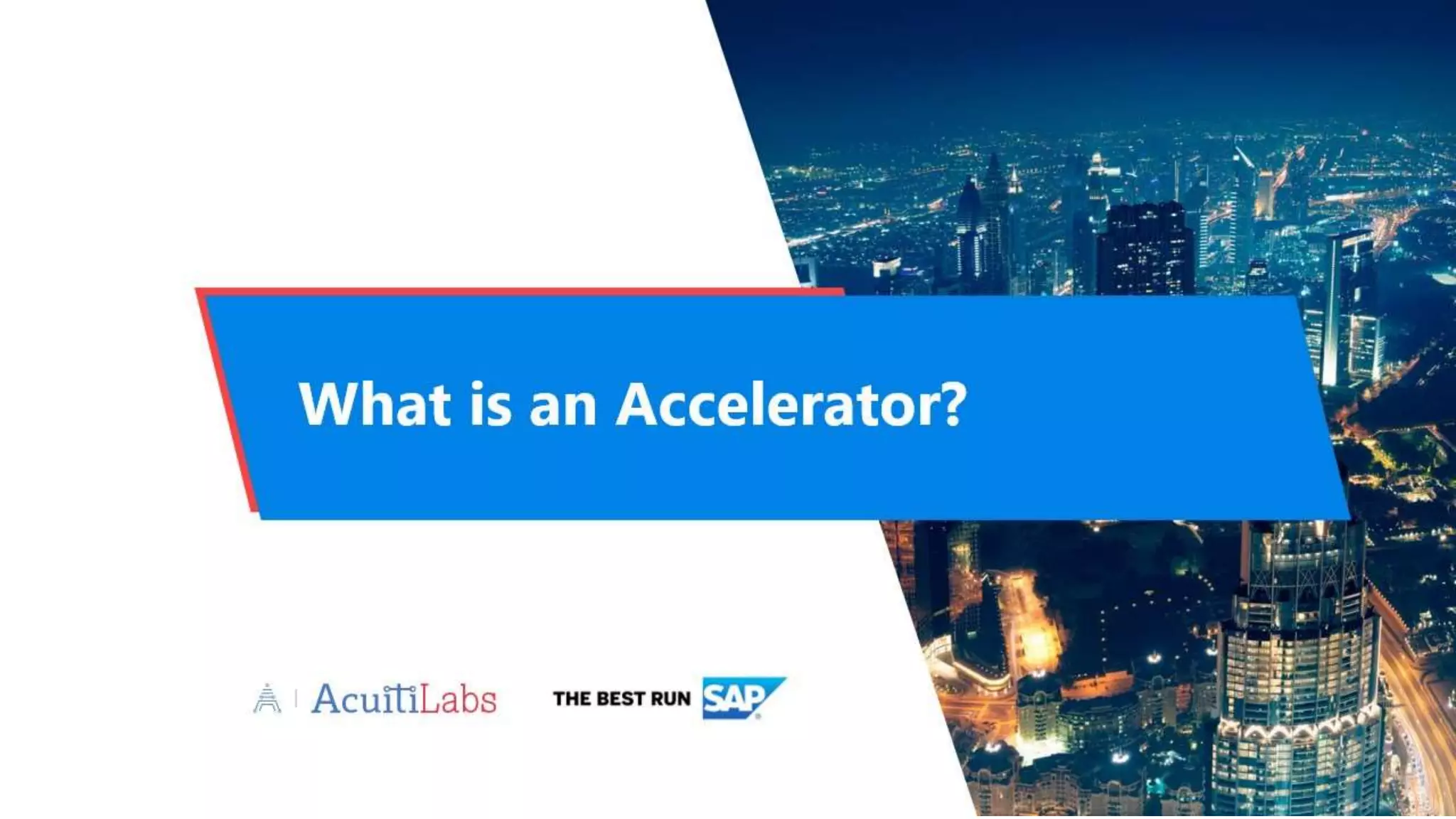 What is an Accelerator?

AcuitiLabs

THE BEST RUN SAP